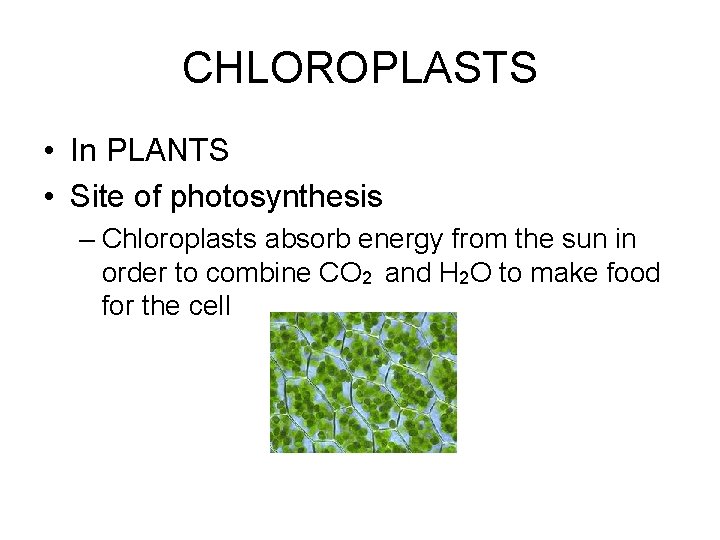 CHLOROPLASTS

• In PLANTS
• Site of photosynthesis
– Chloroplasts absorb energy from the sun in order to combine $CO_2$ and $H_2O$ to make food for the cell